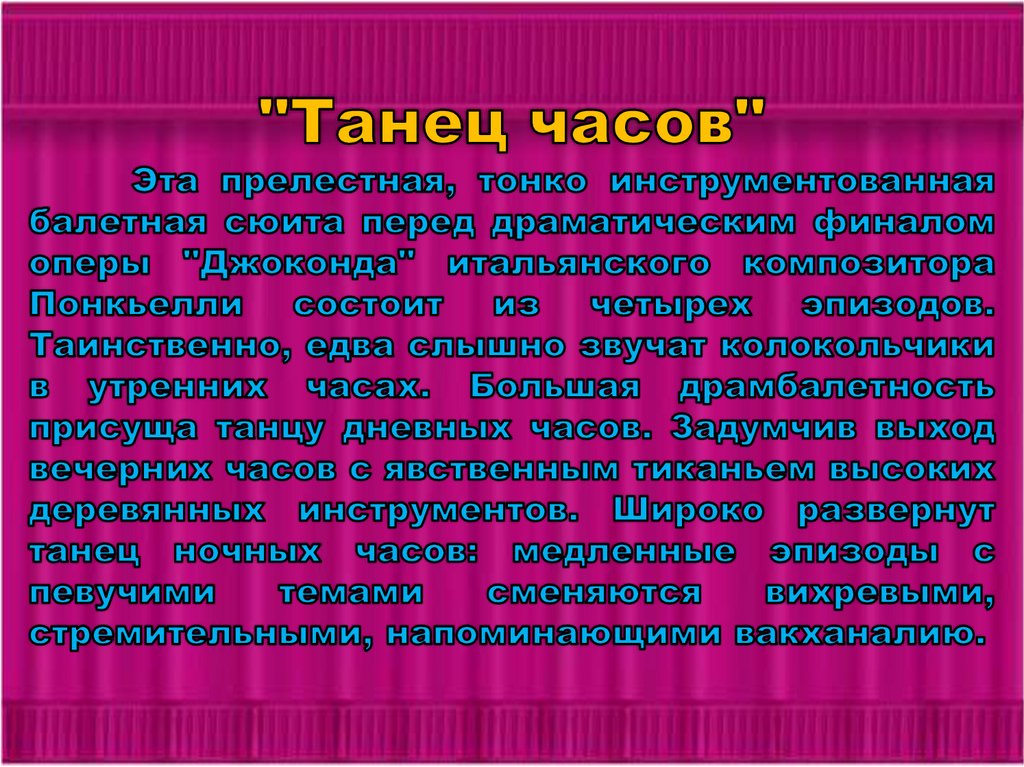 "Танец часов"

Эта прелестная, тонко инструментованная балетная сюита перед драматическим финалом оперы "Джоконда" итальянского композитора Понкьелли состоит из четырех эпизодов. Таинственно, едва слышно звучат колокольчики в утренних часах. Большая драмбалетность присуща танцу дневных часов. Задумчив выход вечерних часов с явственным тиканьем высоких деревянных инструментов. Широко развернут танец ночных часов: медленные эпизоды с певучими темами сменяются вихревыми, стремительными, напоминающими вакханалию.